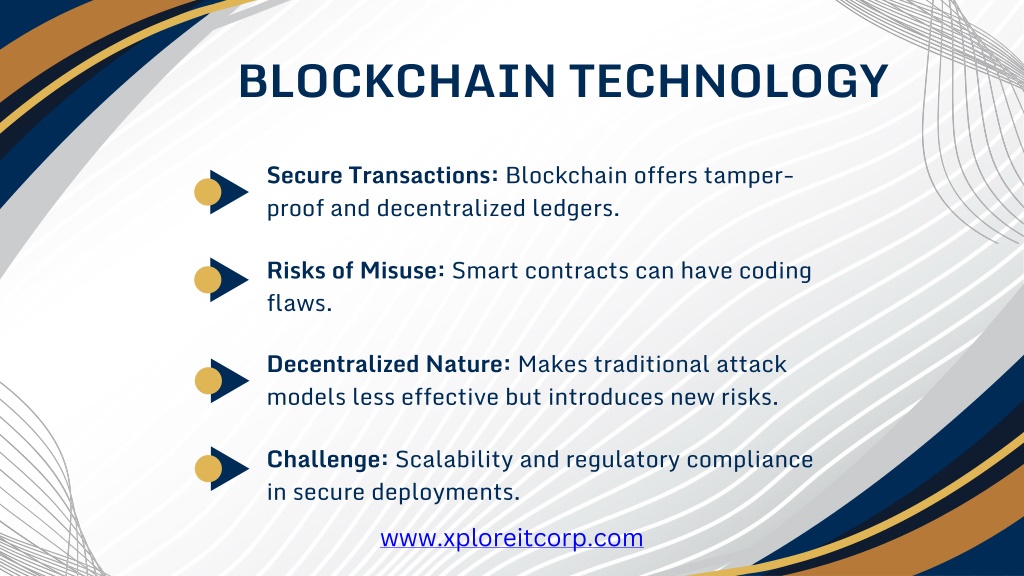 BLOCKCHAIN TECHNOLOGY

Secure Transactions: Blockchain offers tamper-proof and decentralized ledgers.

Risks of Misuse: Smart contracts can have coding flaws.

Decentralized Nature: Makes traditional attack models less effective but introduces new risks.

Challenge: Scalability and regulatory compliance in secure deployments.

www.xploreitcorp.com